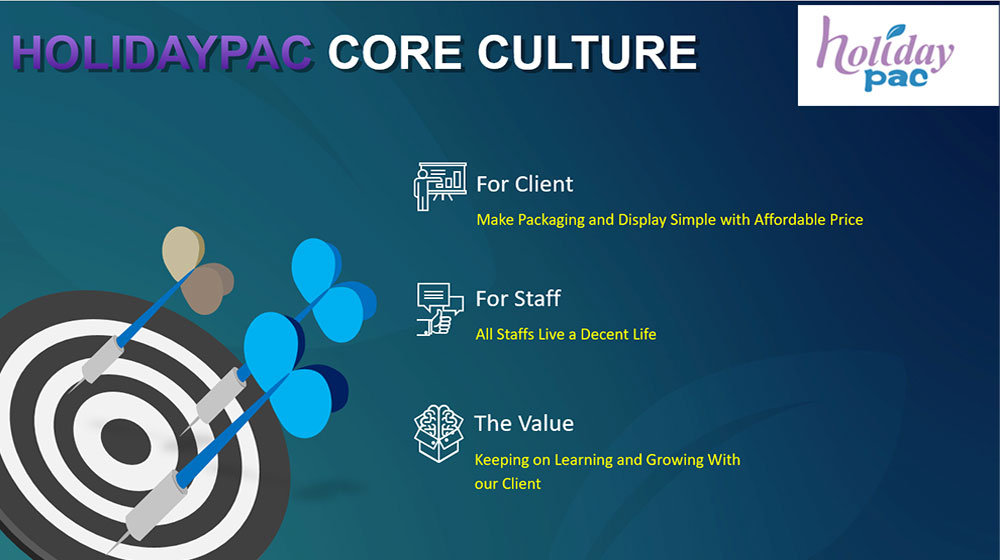 HOLIDAYPAC CORE CULTURE

holiday pac

For Client

Make Packaging and Display Simple with Affordable Price

For Staff

All Staffs Live a Decent Life

The Value

Keeping on Learning and Growing With our Client